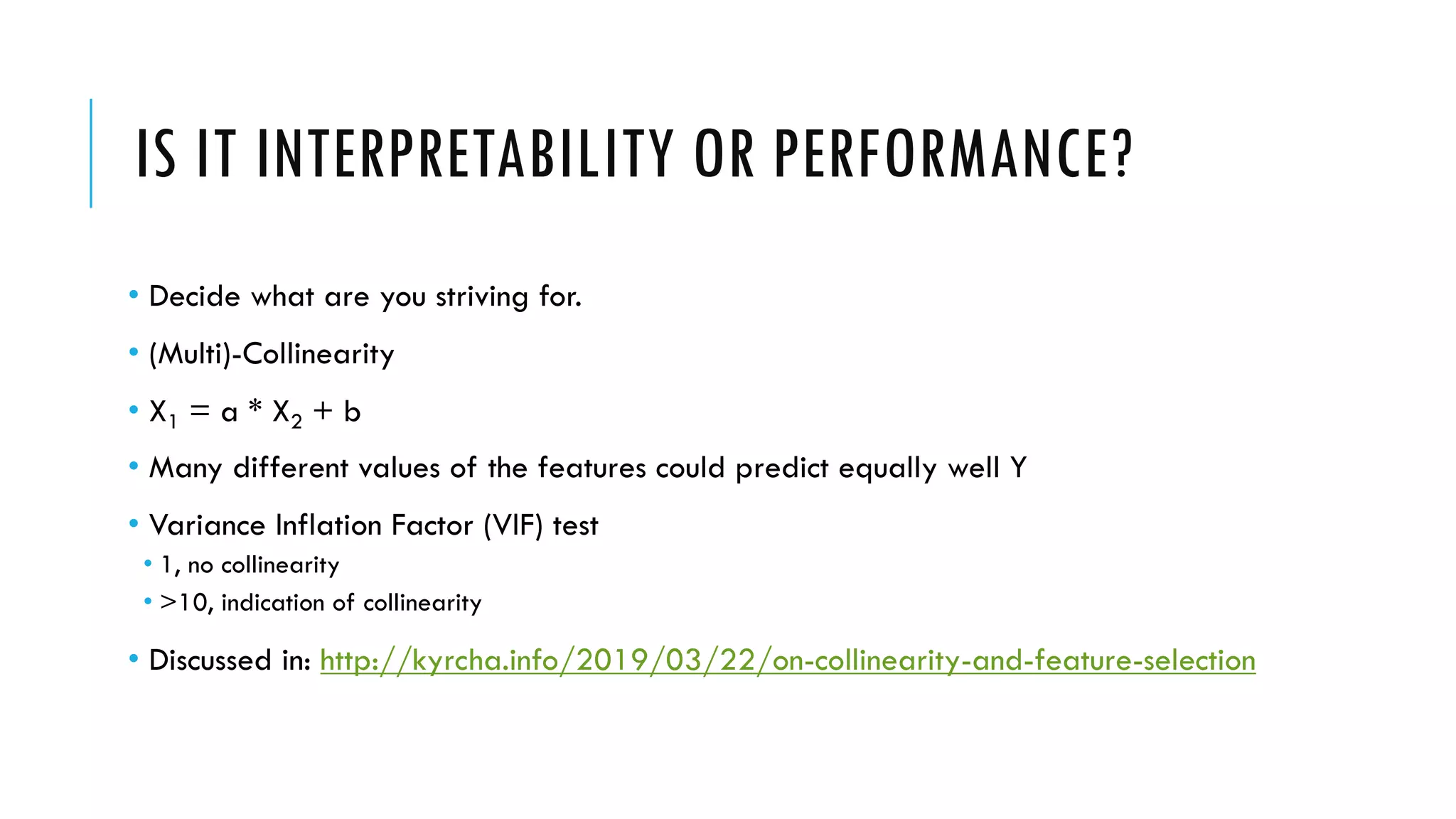 IS IT INTERPRETABILITY OR PERFORMANCE?

• Decide what are you striving for.

• (Multi)-Collinearity

• $X_1 = a * X_2 + b$

• Many different values of the features could predict equally well Y

• Variance Inflation Factor (VIF) test
  • 1, no collinearity
  • >10, indication of collinearity

• Discussed in: http://kyrcha.info/2019/03/22/on-collinearity-and-feature-selection